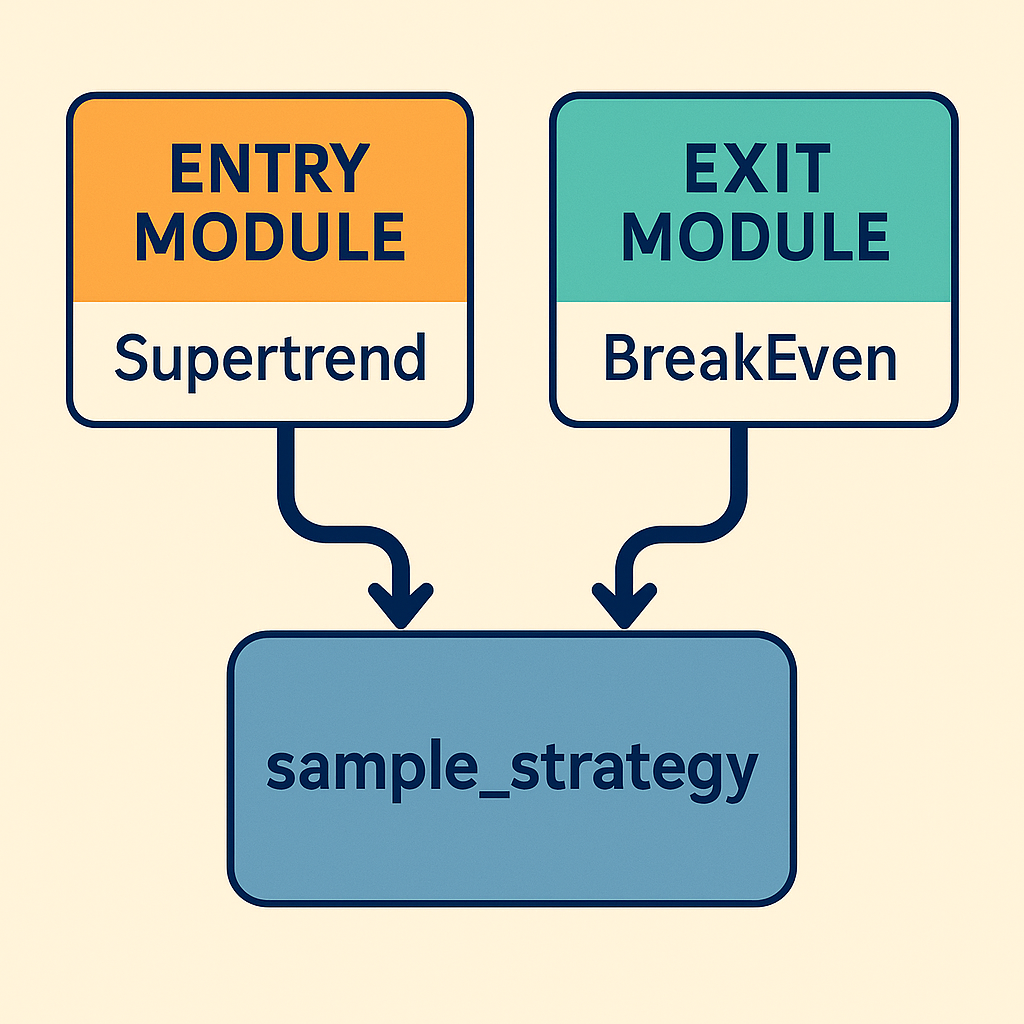 ENTRY MODULE

Supertrend

EXIT MODULE

BreakEven

sample_strategy